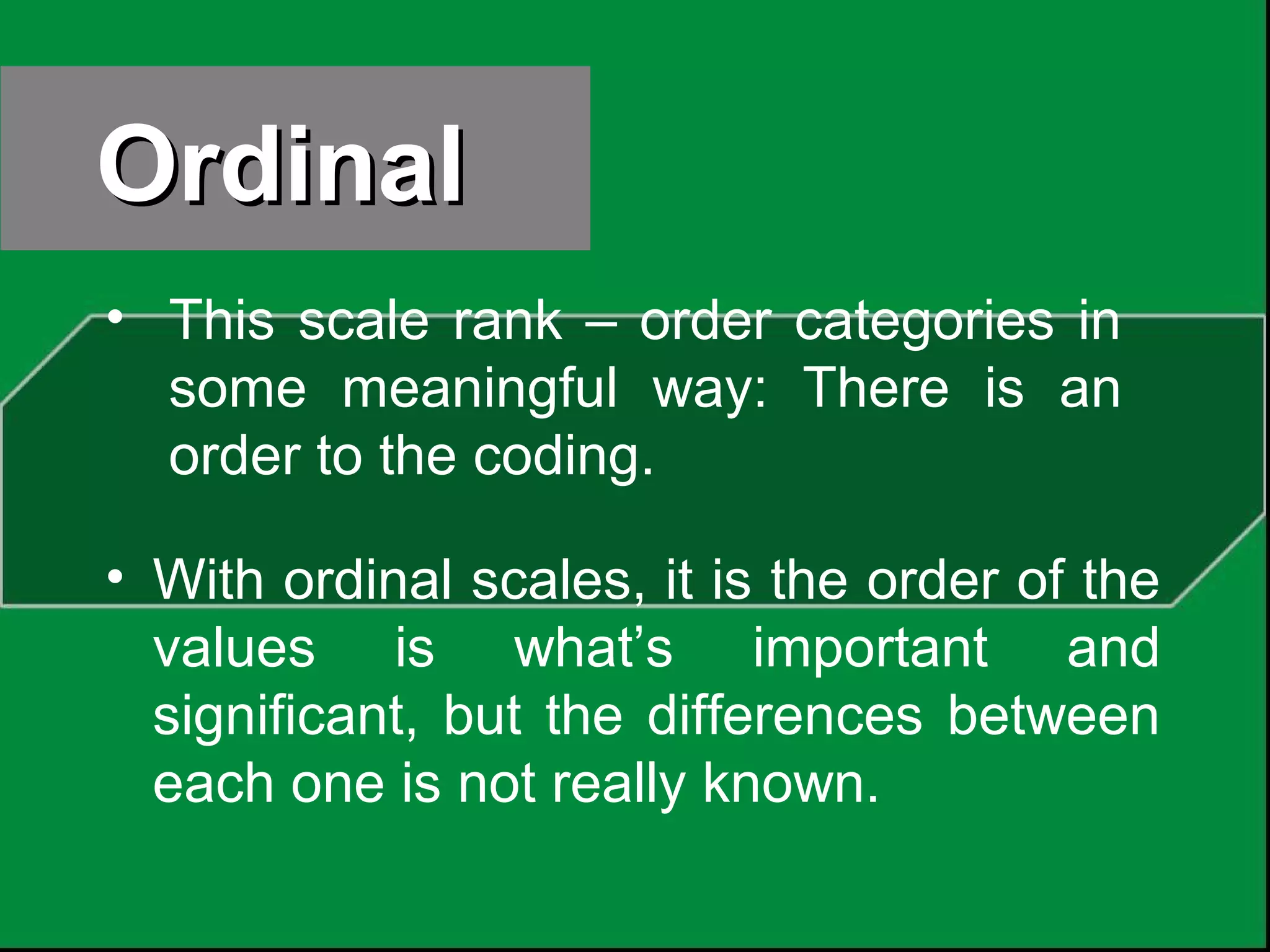 Ordinal

• This scale rank – order categories in some meaningful way: There is an order to the coding.

• With ordinal scales, it is the order of the values is what’s important and significant, but the differences between each one is not really known.